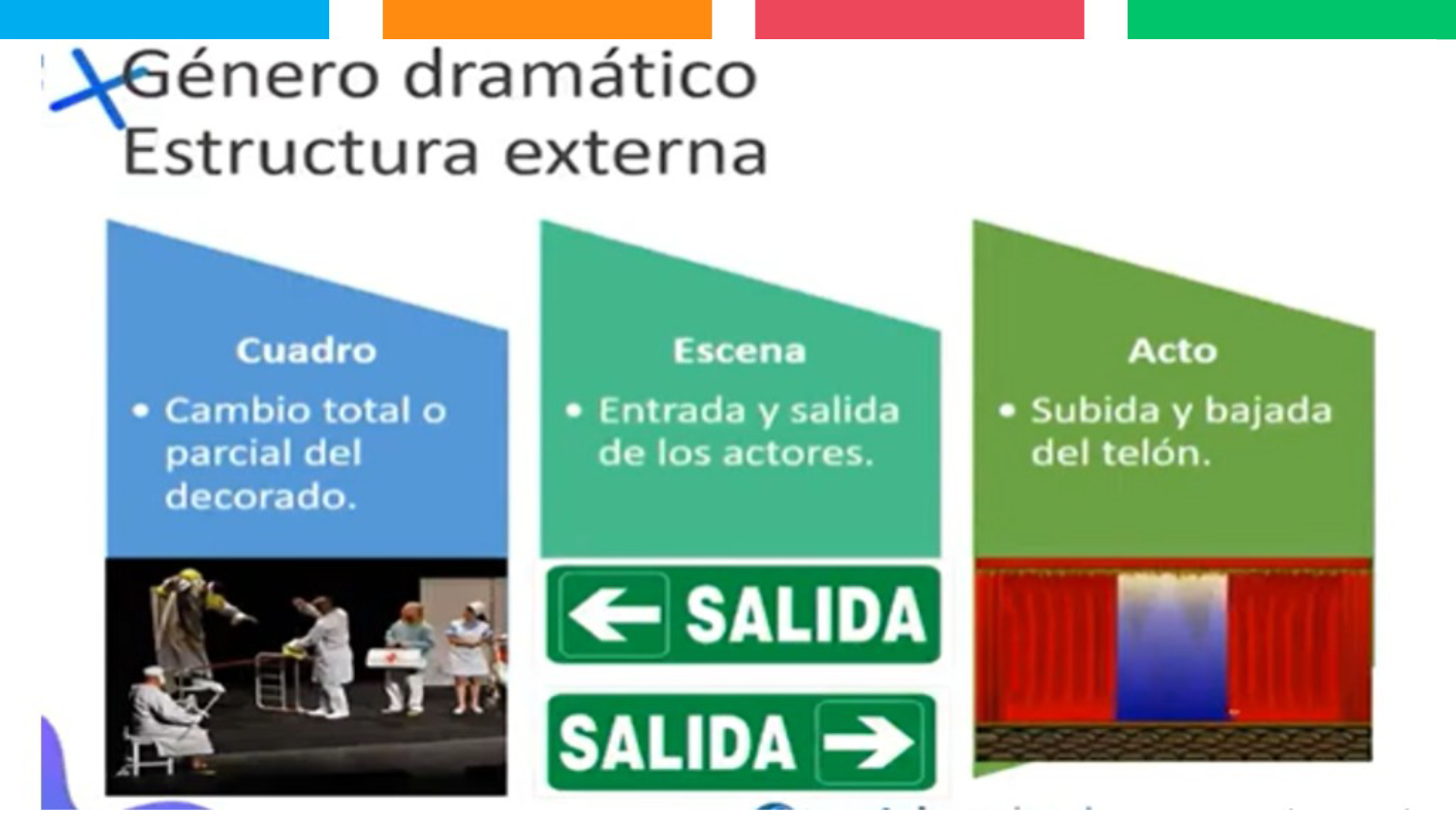 Género dramático
Estructura externa

Cuadro

• Cambio total o parcial del decorado.

Escena

• Entrada y salida de los actores.

SALIDA

SALIDA

Acto

• Subida y bajada del telón.